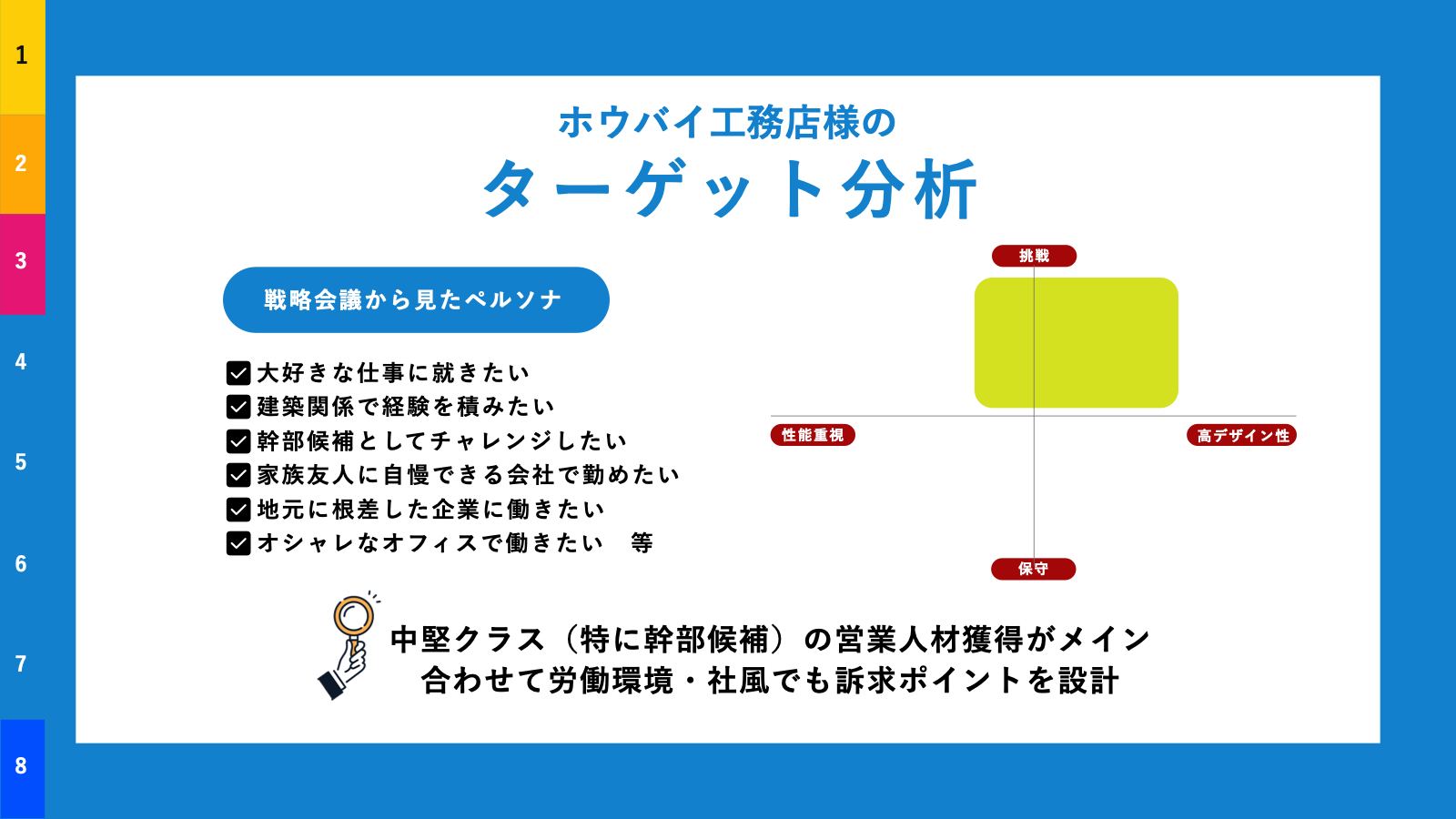 1
2
3
4
5
6
7
8

ホウバイ工務店様の
ターゲット分析

戦略会議から見たペルソナ

大好きな仕事に就きたい
建築関係で経験を積みたい
幹部候補としてチャレンジしたい
家族友人に自慢できる会社で勤めたい
地元に根差した企業に働きたい
オシャレなオフィスで働きたい　等

挑戦
性能重視
高デザイン性
保守

中堅クラス（特に幹部候補）の営業人材獲得がメイン
合わせて労働環境・社風でも訴求ポイントを設計